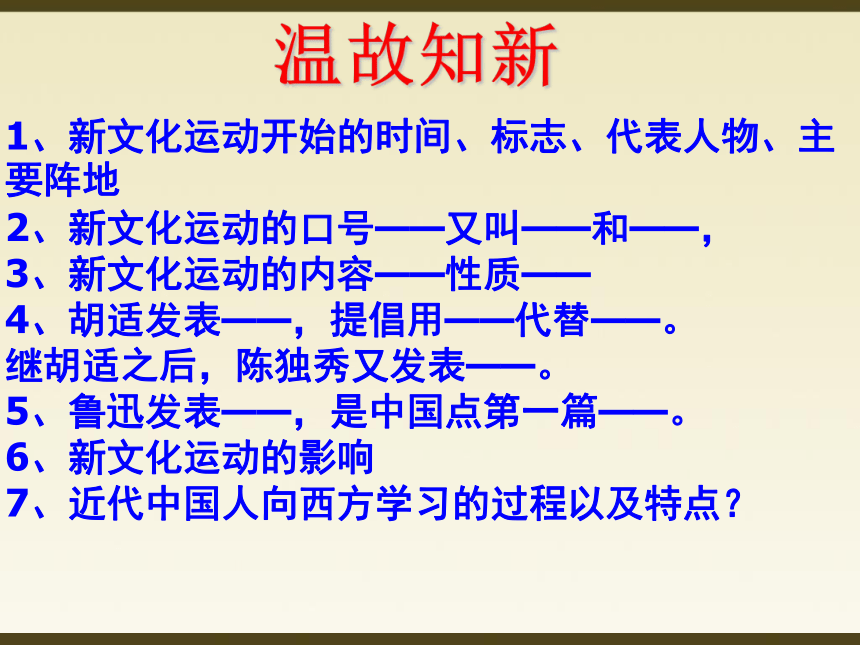 温故知新

1、新文化运动开始的时间、标志、代表人物、主要阵地

2、新文化运动的口号——又叫——和——，

3、新文化运动的内容——性质——

4、胡适发表——，提倡用——代替——。

继胡适之后，陈独秀又发表——。

5、鲁迅发表——，是中国点第一篇——。

6、新文化运动的影响

7、近代中国人向西方学习的过程以及特点？